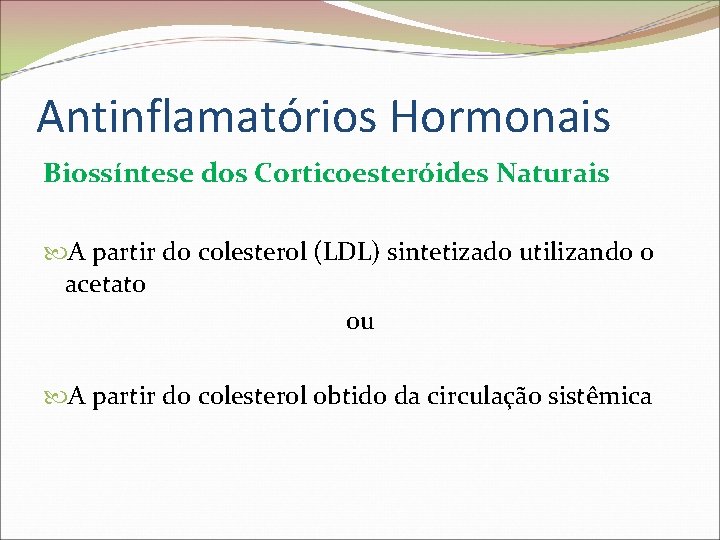 Antinflamatórios Hormonais

Biossíntese dos Corticoesteróides Naturais

A partir do colesterol (LDL) sintetizado utilizando o acetato

ou

A partir do colesterol obtido da circulação sistêmica